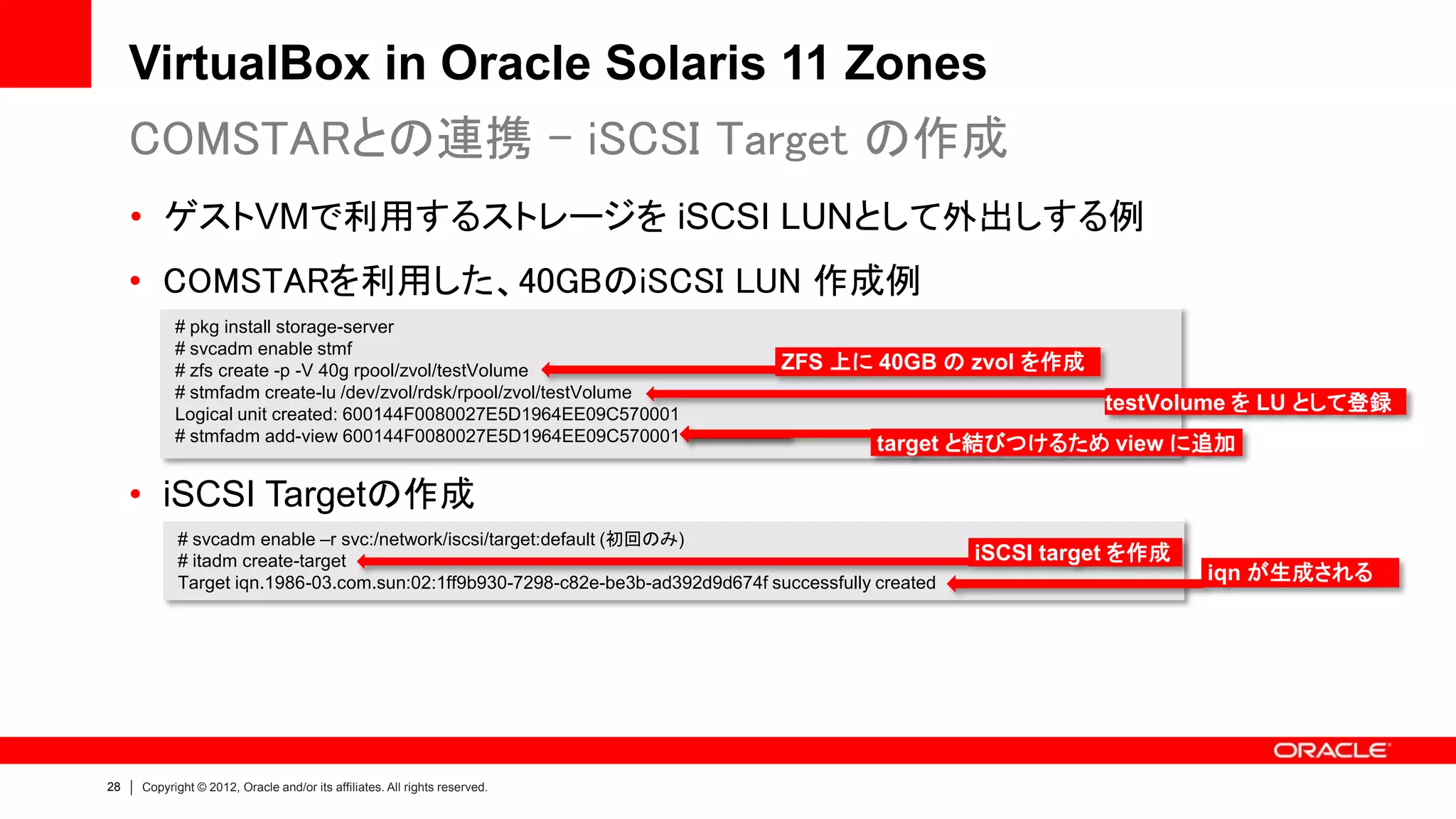 VirtualBox in Oracle Solaris 11 Zones

COMSTARとの連携 – iSCSI Target の作成

• ゲストVMで利用するストレージを iSCSI LUNとして外出しする例

• COMSTARを利用した、40GBのiSCSI LUN 作成例

# pkg install storage-server
# svcadm enable stmf
# zfs create -p -V 40g rpool/zvol/testVolume
# stmfadm create-lu /dev/zvol/rdsk/rpool/zvol/testVolume
Logical unit created: 600144F0080027E5D1964EE09C570001
# stmfadm add-view 600144F0080027E5D1964EE09C570001

ZFS 上に 40GB の zvol を作成

testVolume を LU として登録

target と結びつけるため view に追加

• iSCSI Targetの作成

# svcadm enable –r svc:/network/iscsi/target:default (初回のみ)
# itadm create-target
Target iqn.1986-03.com.sun:02:1ff9b930-7298-c82e-be3b-ad392d9d674f successfully created

iSCSI target を作成

iqn が生成される

ORACLE

28 | Copyright © 2012, Oracle and/or its affiliates. All rights reserved.